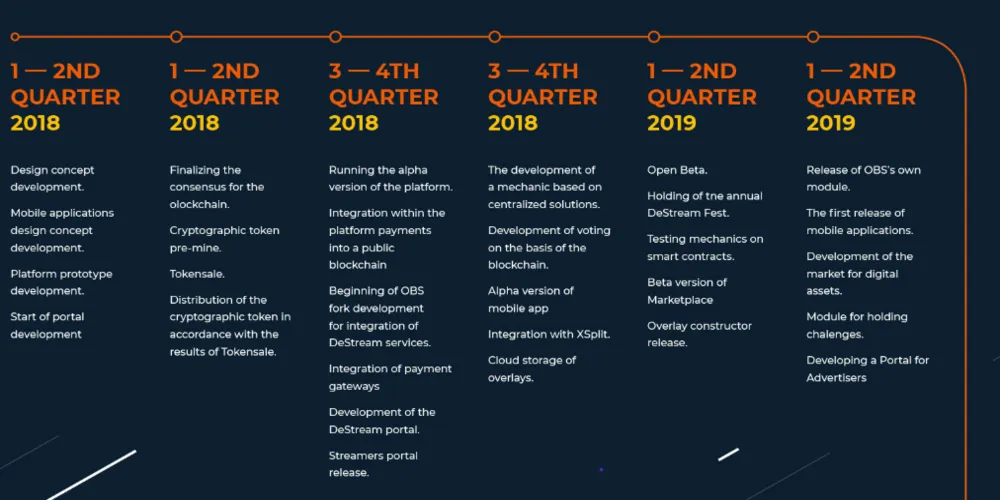 1 — 2ND QUARTER 2018

Design concept development.

Mobile applications design concept development.

Platform prototype development.

Start of portal development

1 — 2ND QUARTER 2018

Finalizing the consensus for the olockchain.

Cryptographic token pre-mine.

Tokensale.

Distribution of the cryptographic token in accordance with the results of Tokensale.

3 — 4TH QUARTER 2018

Running the alpha version of the platform.

Integration within the platform payments into a public blockchain

Beginning of OBS fork development for integration of DeStream services.

Integration of payment gateways

Development of the DeStream portal.

Streamers portal release.

3 — 4TH QUARTER 2018

The development of a mechanic based on centralized solutions.

Development of voting on the basis of the blockchain.

Alpha version of mobile app

Integration with XSplit.

Cloud storage of overlays.

1 — 2ND QUARTER 2019

Open Beta.

Holding of tne annual DeStream Fest.

Testing mechanics on smart contracts.

Beta version of Marketplace

Overlay constructor release.

1 — 2ND QUARTER 2019

Release of OBS's own module.

The first release of mobile applications.

Development of the market for digital assets.

Module for holding chalenges.

Developing a Portal for Advertisers